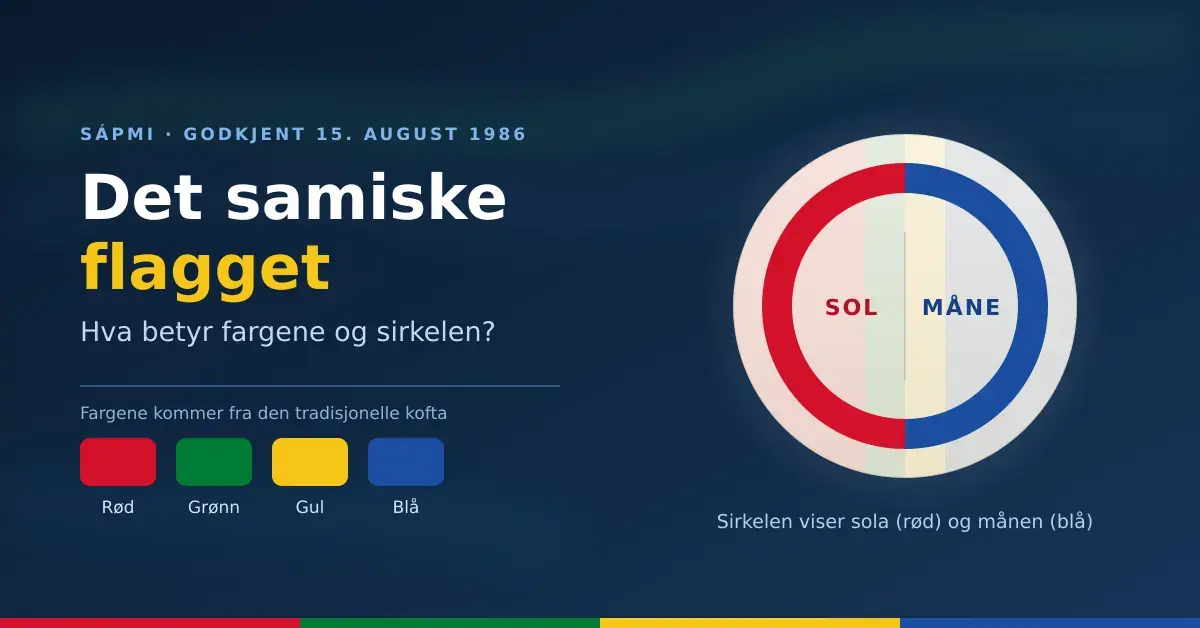 SÁPMI · GODKJENT 15. AUGUST 1986

Det samiske flagget

Hva betyr fargene og sirkelen?

Fargene kommer fra den tradisjonelle kofta

Rød

Grønn

Gul

Blå

SOL

MÅNE

Sirkelen viser sola (rød) og månen (blå)